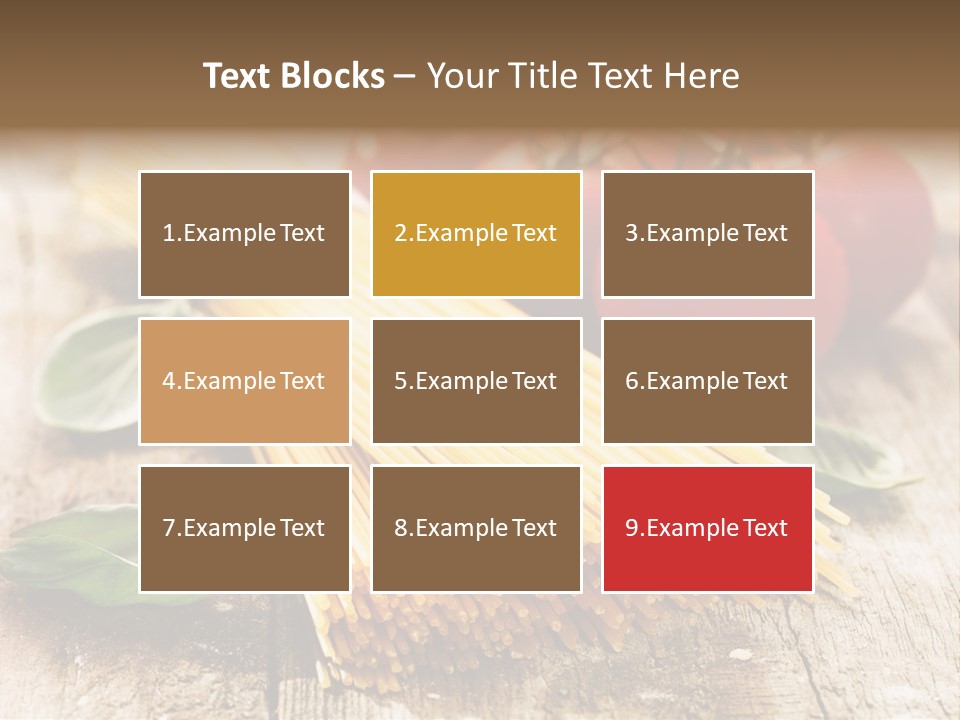 Text Blocks – Your Title Text Here

1.Example Text

2.Example Text

3.Example Text

4.Example Text

5.Example Text

6.Example Text

7.Example Text

8.Example Text

9.Example Text